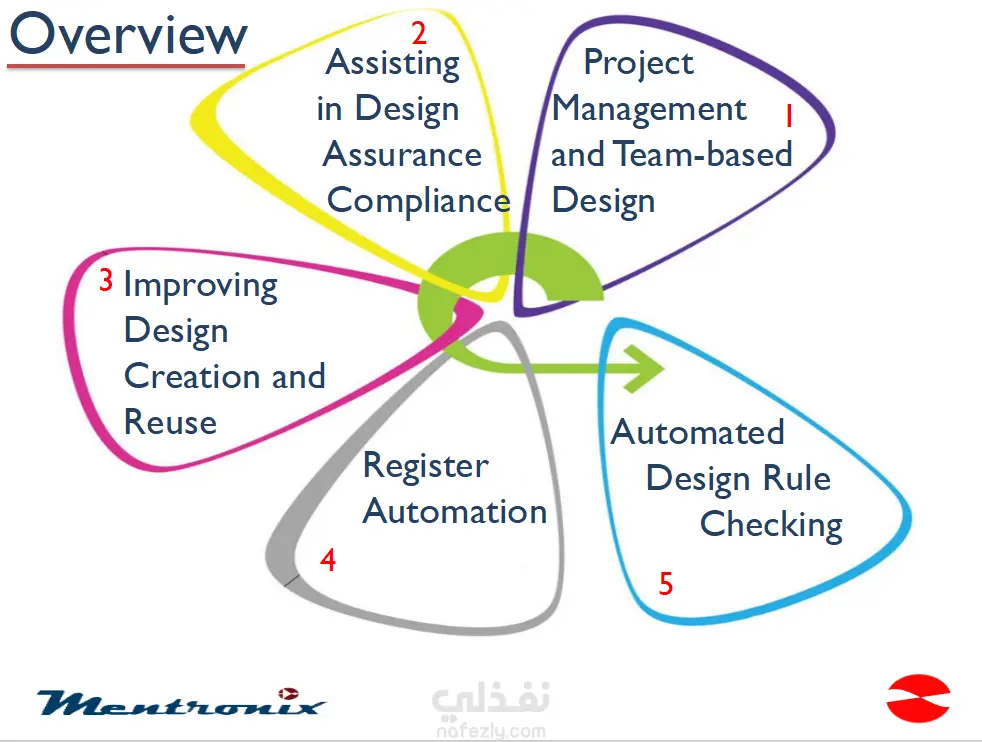 Overview

2
Assisting in Design Assurance Compliance

Project Management and Team-based Design
1

3 Improving Design Creation and Reuse

Register Automation
4

Automated Design Rule Checking
5

Mentronix

نفذلي
nafezly.com